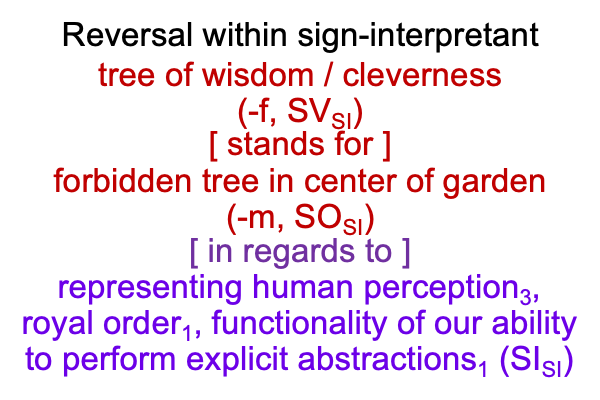 Reversal within sign-interpretant

tree of wisdom / cleverness
(-f, $SV_{SI}$)
[ stands for ]
forbidden tree in center of garden
(-m, $SO_{SI}$)
[ in regards to ]
representing human perception$_3$, royal order$_1$, functionality of our ability to perform explicit abstractions$_1$ ($SI_{SI}$)